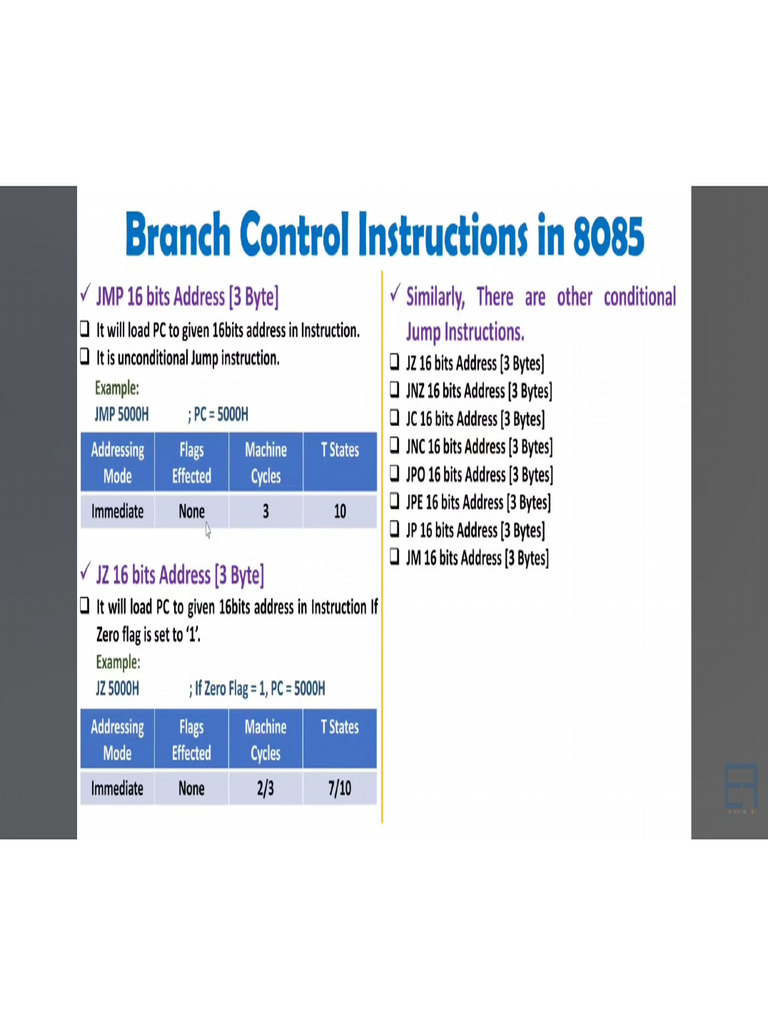 Branch Control Instructions in 8085

✓ JMP 16 bits Address [3 Byte]

❑ It will load PC to given 16bits address in Instruction.

❑ It is unconditional Jump instruction.

Example:
JMP 5000H ; PC = 5000H

| Addressing Mode | Flags Effected | Machine Cycles | T States |
|---|---|---|---|
| Immediate | None | 3 | 10 |

✓ JZ 16 bits Address [3 Byte]

❑ It will load PC to given 16bits address in Instruction If Zero flag is set to '1'.

Example:
JZ 5000H ; If Zero Flag = 1, PC = 5000H

| Addressing Mode | Flags Effected | Machine Cycles | T States |
|---|---|---|---|
| Immediate | None | 2/3 | 7/10 |

✓ Similarly, There are other conditional Jump Instructions.

❑ JZ 16 bits Address [3 Bytes]

❑ JNZ 16 bits Address [3 Bytes]

❑ JC 16 bits Address [3 Bytes]

❑ JNC 16 bits Address [3 Bytes]

❑ JPO 16 bits Address [3 Bytes]

❑ JPE 16 bits Address [3 Bytes]

❑ JP 16 bits Address [3 Bytes]

❑ JM 16 bits Address [3 Bytes]